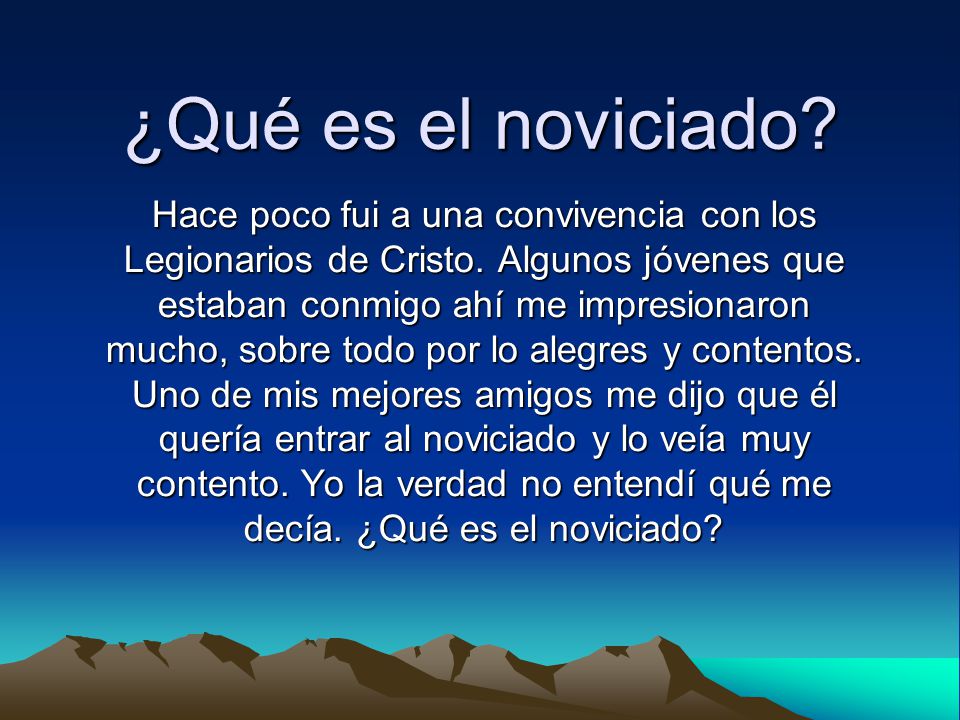 ¿Qué es el noviciado?

Hace poco fui a una convivencia con los Legionarios de Cristo. Algunos jóvenes que estaban conmigo ahí me impresionaron mucho, sobre todo por lo alegres y contentos. Uno de mis mejores amigos me dijo que él quería entrar al noviciado y lo veía muy contento. Yo la verdad no entendí qué me decía. ¿Qué es el noviciado?